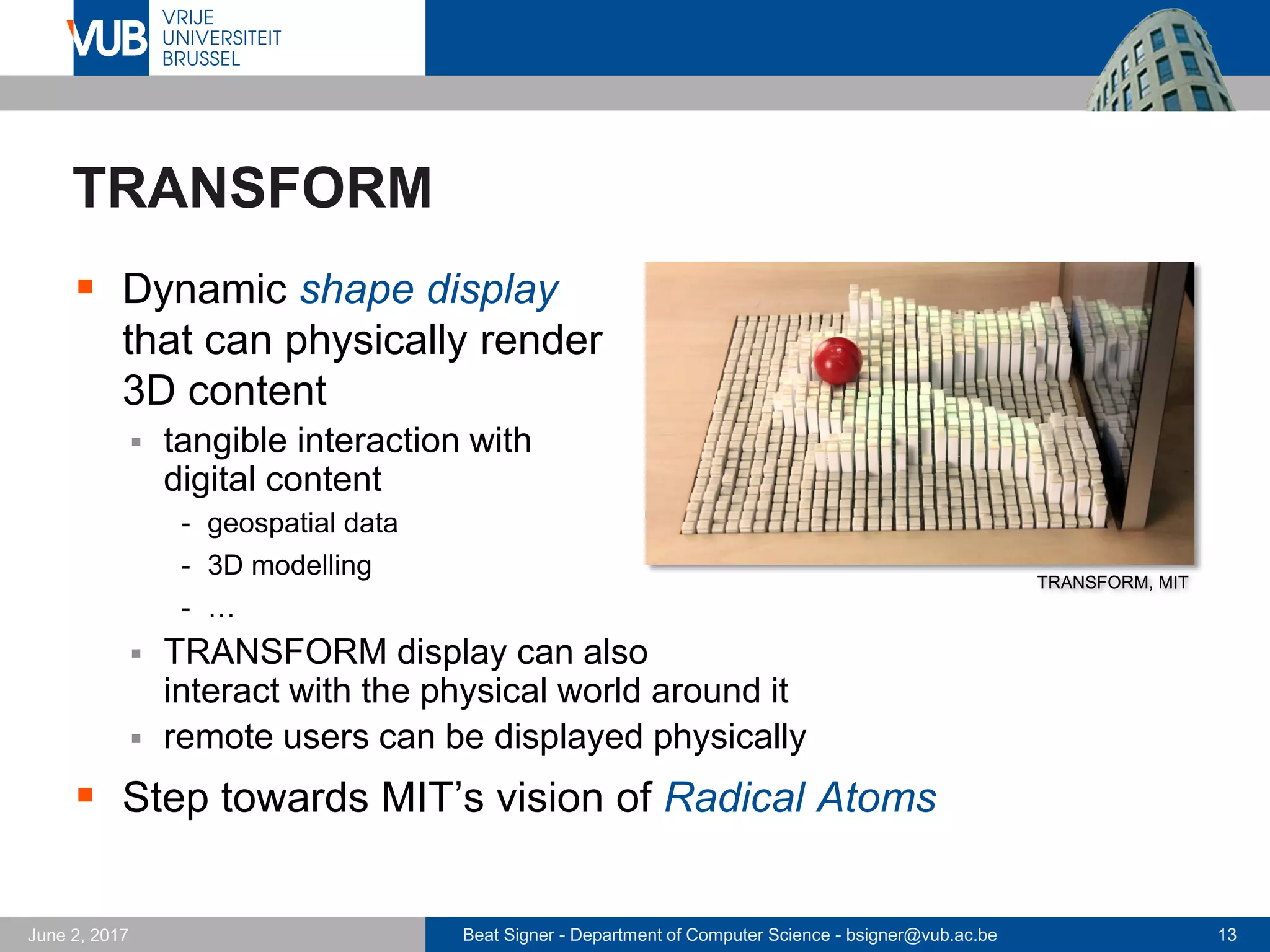 VUB VRIJE UNIVERSITEIT BRUSSEL

TRANSFORM

▪ Dynamic shape display that can physically render 3D content
▪ tangible interaction with digital content
- geospatial data
- 3D modelling
- …
▪ TRANSFORM display can also interact with the physical world around it
▪ remote users can be displayed physically

▪ Step towards MIT's vision of Radical Atoms

TRANSFORM, MIT

June 2, 2017

Beat Signer - Department of Computer Science - bsigner@vub.ac.be

13